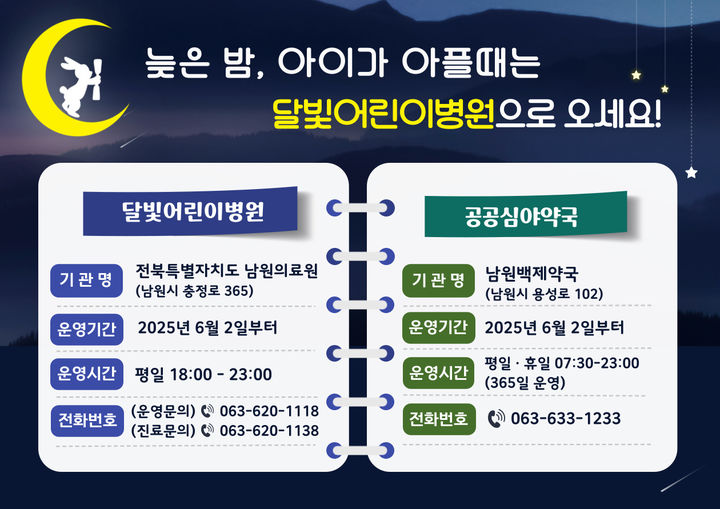 늦은 밤, 아이가 아플때는
달빛어린이병원으로 오세요!

달빛어린이병원

기 관 명 전북특별자치도 남원의료원 (남원시 충정로 365)

운영기간 2025년 6월 2일부터

운영시간 평일 18:00 - 23:00

전화번호 (운영문의) 063-620-1118
(진료문의) 063-620-1138

공공심야약국

기 관 명 남원백제약국 (남원시 용성로 102)

운영기간 2025년 6월 2일부터

운영시간 평일 · 휴일 07:30-23:00 (365일 운영)

전화번호 063-633-1233